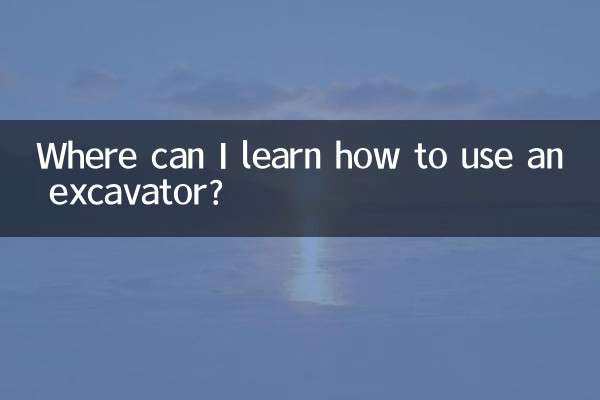 Where can I learn how to use an excavator?